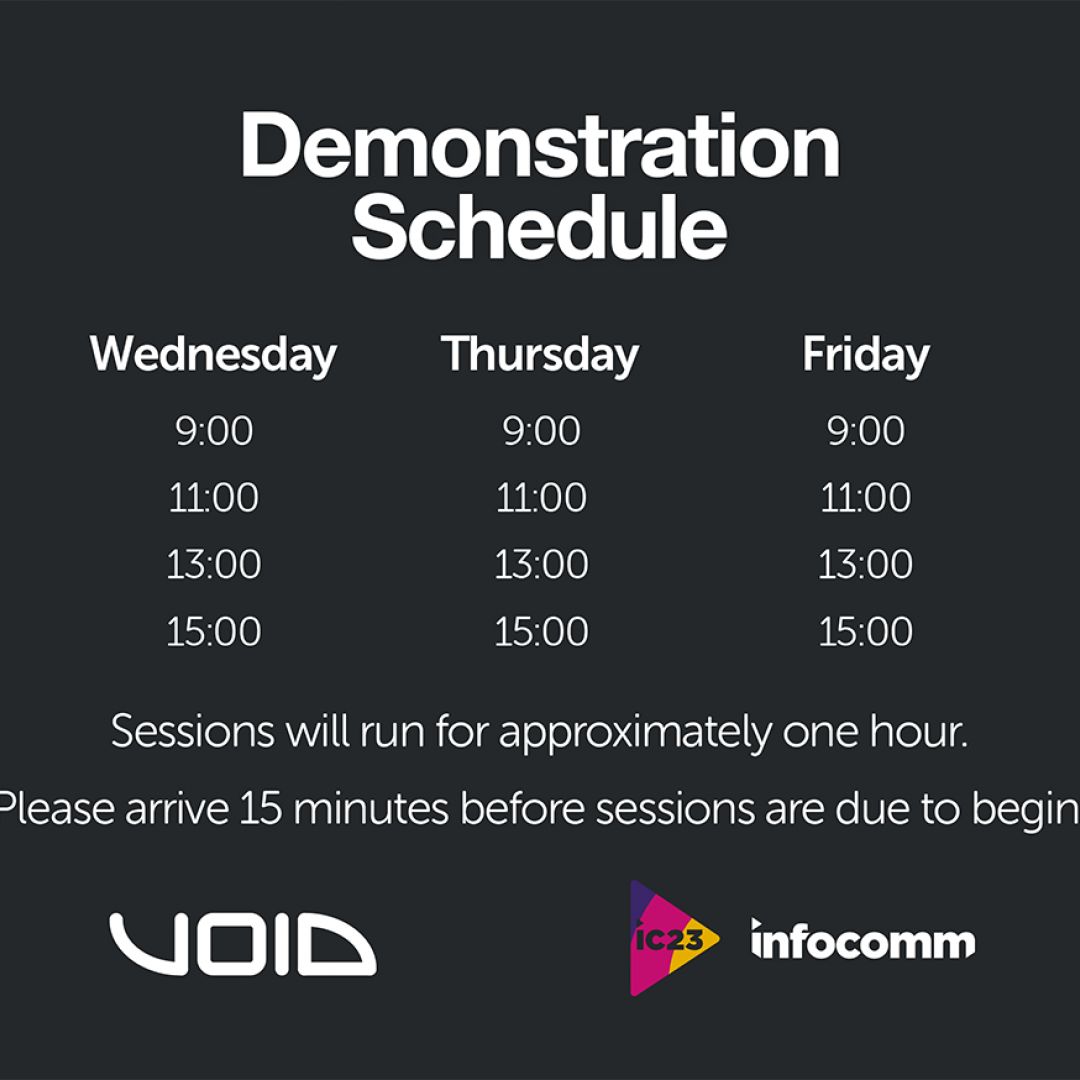 Demonstration Schedule

| Wednesday | Thursday | Friday |
|---|---|---|
| 9:00 | 9:00 | 9:00 |
| 11:00 | 11:00 | 11:00 |
| 13:00 | 13:00 | 13:00 |
| 15:00 | 15:00 | 15:00 |

Sessions will run for approximately one hour.

Please arrive 15 minutes before sessions are due to begin

VOID

IC23 infocomm